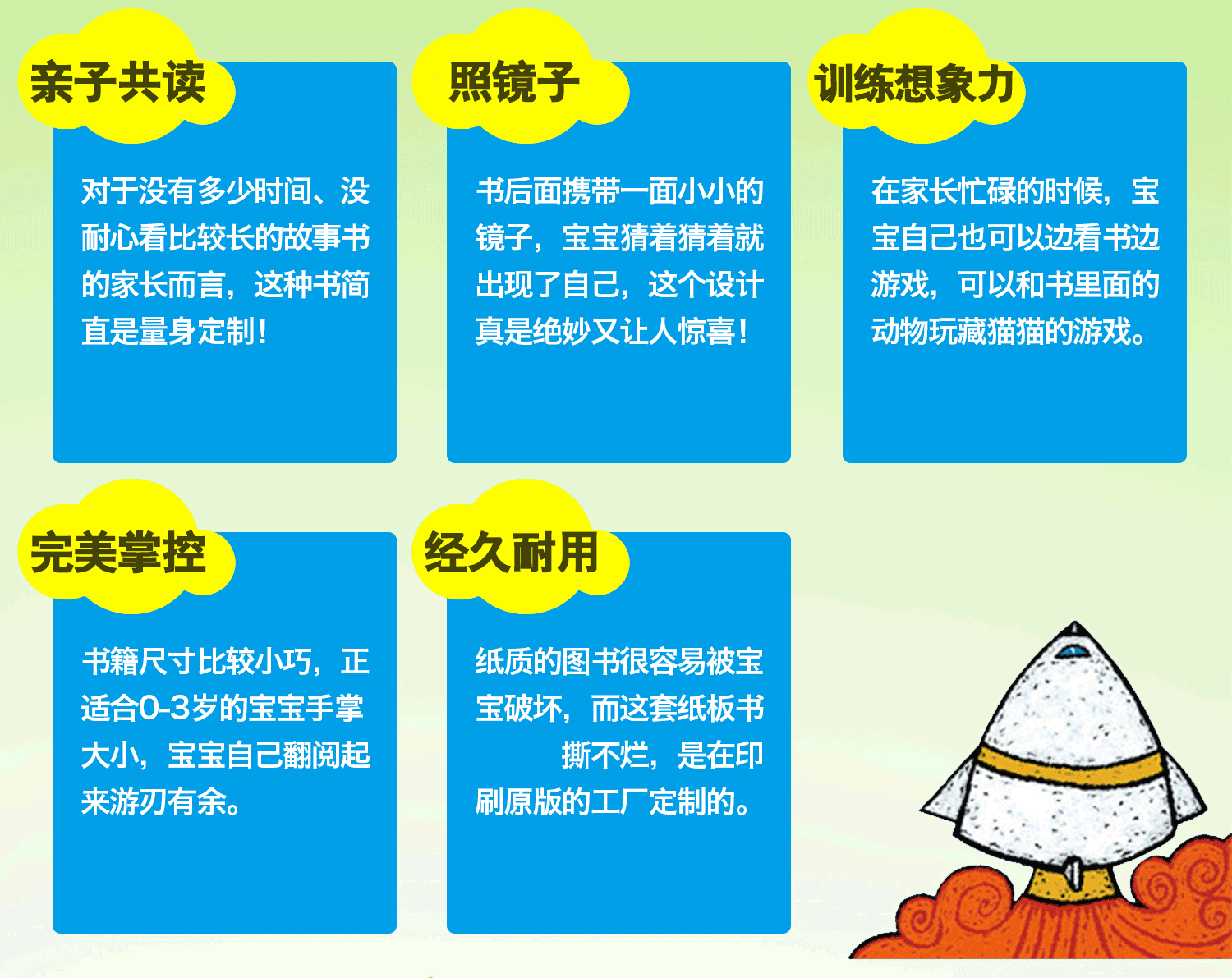 亲子共读

对于没有多少时间、没耐心看比较长的故事书的家长而言，这种书简直是量身定制！

照镜子

书后面携带一面小小的镜子，宝宝猜着猜着就出现了自己，这个设计真是绝妙又让人惊喜！

训练想象力

在家长忙碌的时候，宝宝自己也可以边看书边游戏，可以和书里面的动物玩藏猫猫的游戏。

完美掌控

书籍尺寸比较小巧，正适合0-3岁的宝宝手掌大小，宝宝自己翻阅起来游刃有余。

经久耐用

纸质的图书很容易被宝宝破坏，而这套纸板书撕不烂，是在印刷原版的工厂定制的。